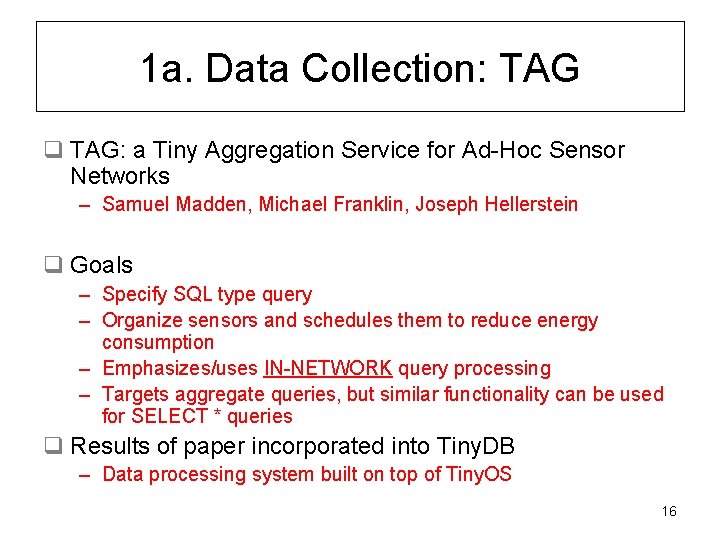 1a. Data Collection: TAG

❑ TAG: a Tiny Aggregation Service for Ad-Hoc Sensor Networks
– Samuel Madden, Michael Franklin, Joseph Hellerstein

❑ Goals
– Specify SQL type query
– Organize sensors and schedules them to reduce energy consumption
– Emphasizes/uses IN-NETWORK query processing
– Targets aggregate queries, but similar functionality can be used for SELECT * queries

❑ Results of paper incorporated into TinyDB
– Data processing system built on top of TinyOS

16